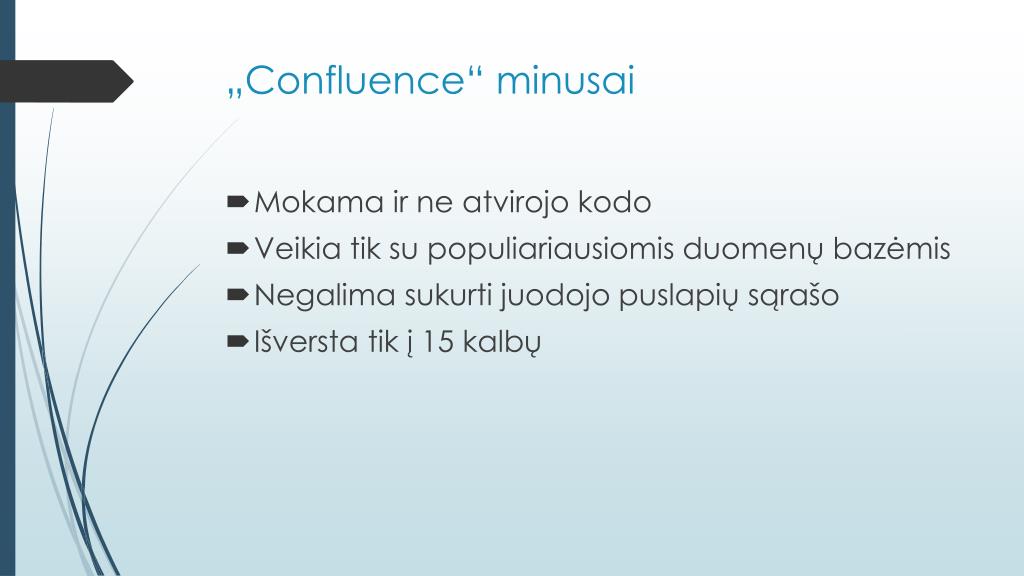 „Confluence“ minusai

Mokama ir ne atvirojo kodo
Veikia tik su populiariausiomis duomenų bazėmis
Negalima sukurti juodojo puslapių sąrašo
Išversta tik į 15 kalbų